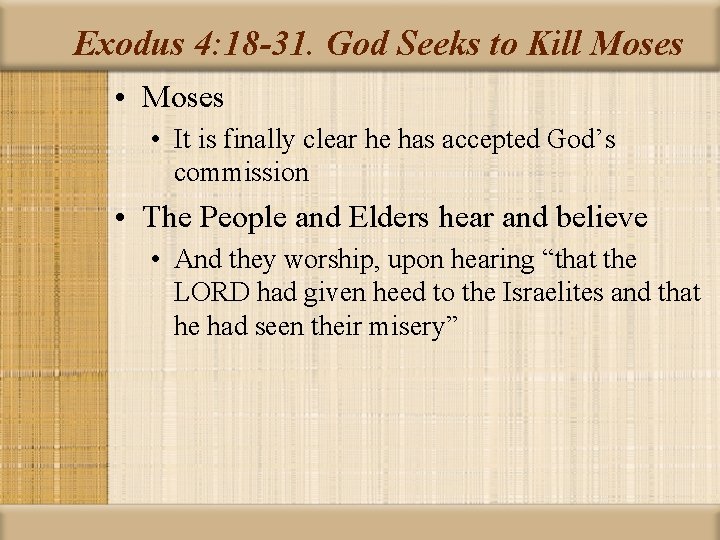 Exodus 4:18-31. God Seeks to Kill Moses

• Moses
  • It is finally clear he has accepted God’s commission
• The People and Elders hear and believe
  • And they worship, upon hearing “that the LORD had given heed to the Israelites and that he had seen their misery”